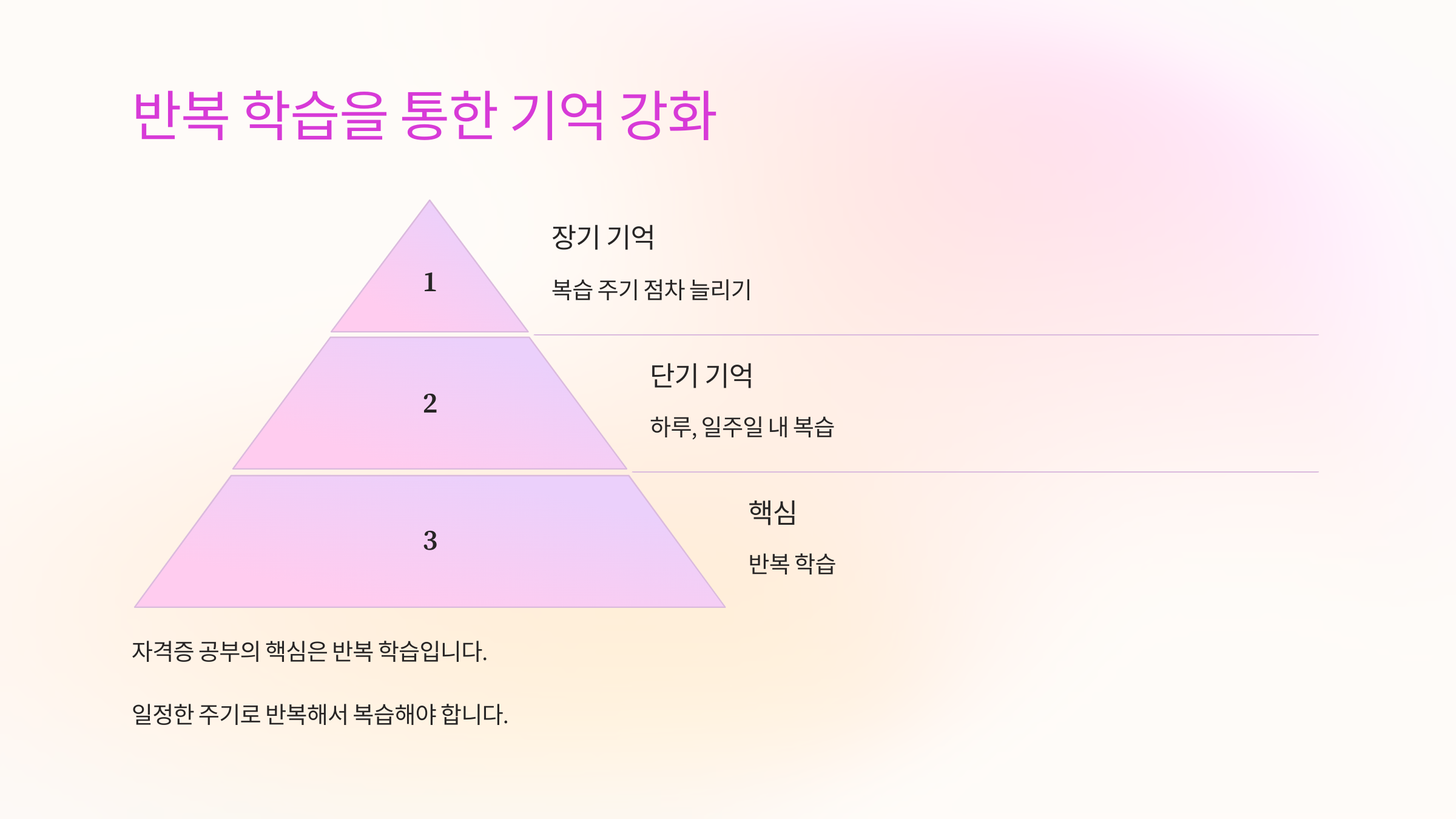 반복 학습을 통한 기억 강화

1

장기 기억

복습 주기 점차 늘리기

2

단기 기억

하루, 일주일 내 복습

3

핵심

반복 학습

자격증 공부의 핵심은 반복 학습입니다.

일정한 주기로 반복해서 복습해야 합니다.